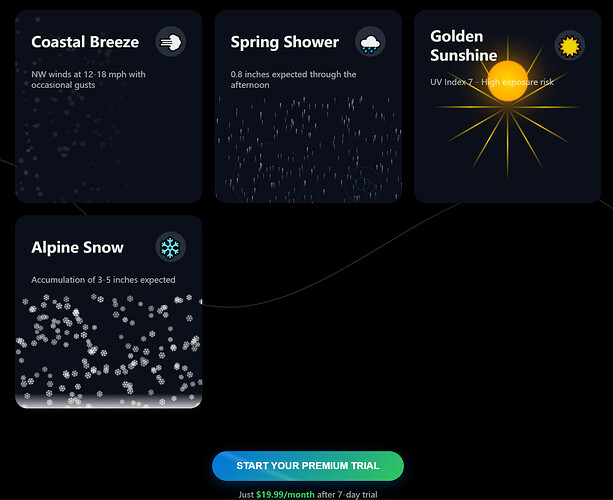 Coastal Breeze

NW winds at 12-18 mph with occasional gusts

Spring Shower

0.8 inches expected through the afternoon

Golden Sunshine

UV Index 7 - High exposure risk

Alpine Snow

Accumulation of 3-5 inches expected

START YOUR PREMIUM TRIAL

Just $19.99/month after 7-day trial